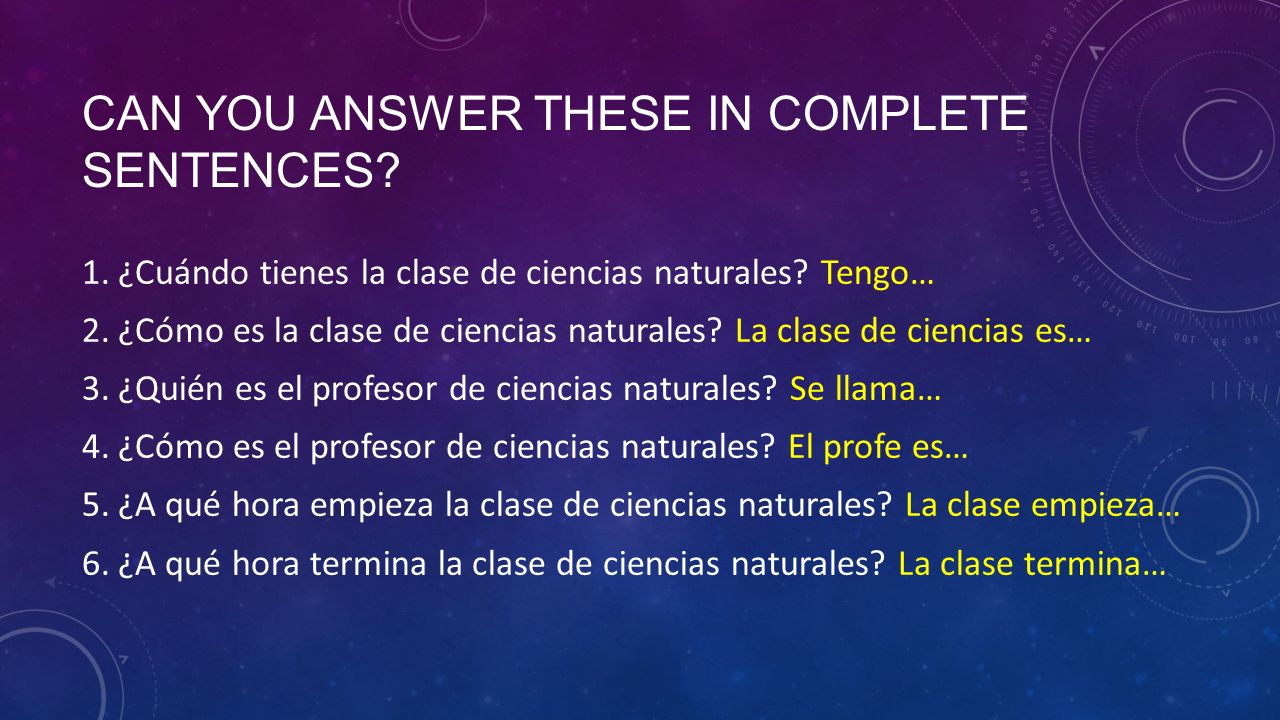 CAN YOU ANSWER THESE IN COMPLETE SENTENCES?

1. ¿Cuándo tienes la clase de ciencias naturales? Tengo…
2. ¿Cómo es la clase de ciencias naturales? La clase de ciencias es…
3. ¿Quién es el profesor de ciencias naturales? Se llama…
4. ¿Cómo es el profesor de ciencias naturales? El profe es…
5. ¿A qué hora empieza la clase de ciencias naturales? La clase empieza…
6. ¿A qué hora termina la clase de ciencias naturales? La clase termina…